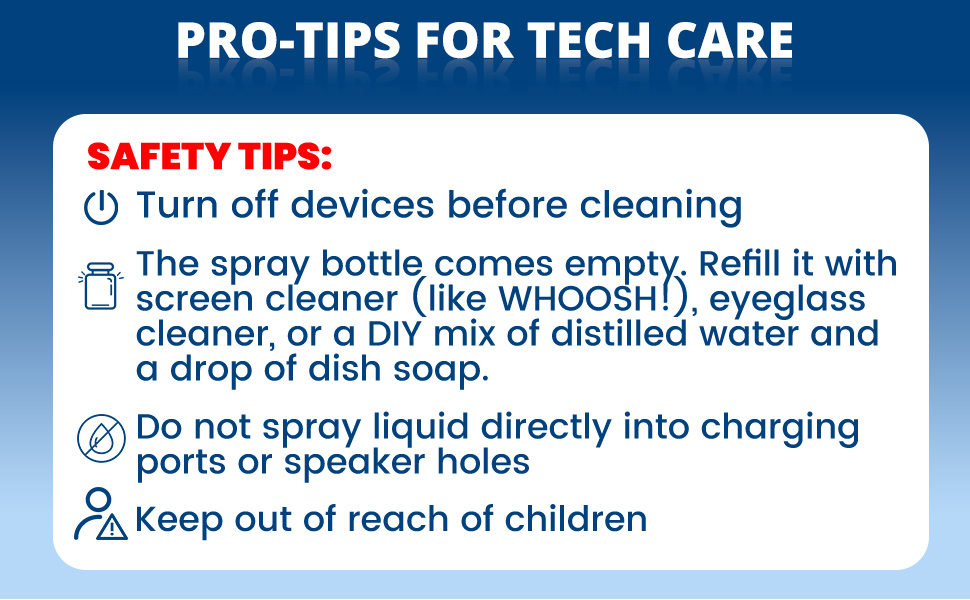 PRO-TIPS FOR TECH CARE

SAFETY TIPS:

Turn off devices before cleaning

The spray bottle comes empty. Refill it with screen cleaner (like WHOOSH!), eyeglass cleaner, or a DIY mix of distilled water and a drop of dish soap.

Do not spray liquid directly into charging ports or speaker holes

Keep out of reach of children